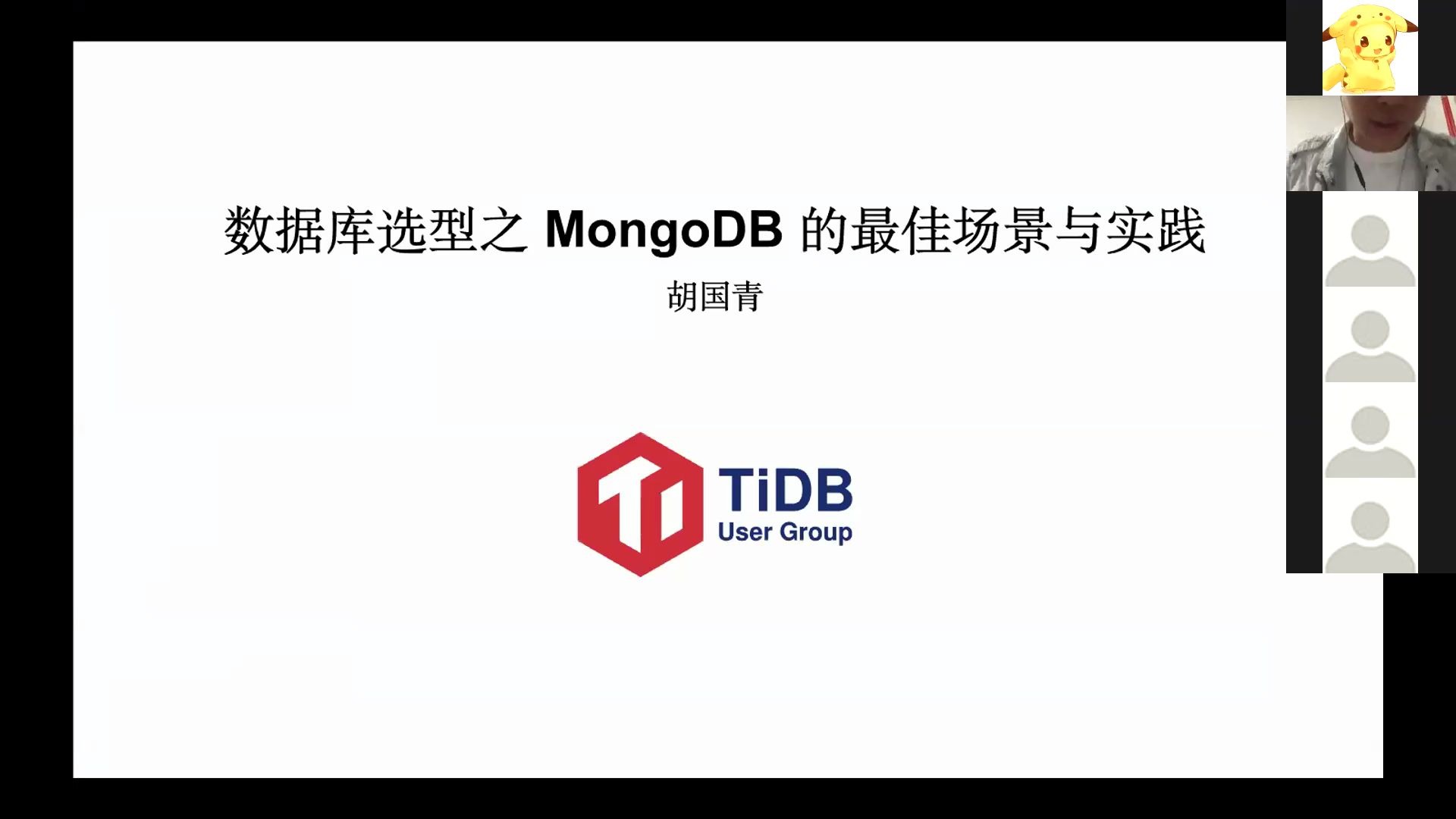 数据库选型之 MongoDB 的最佳场景与实践

胡国青

TiDB
User Group